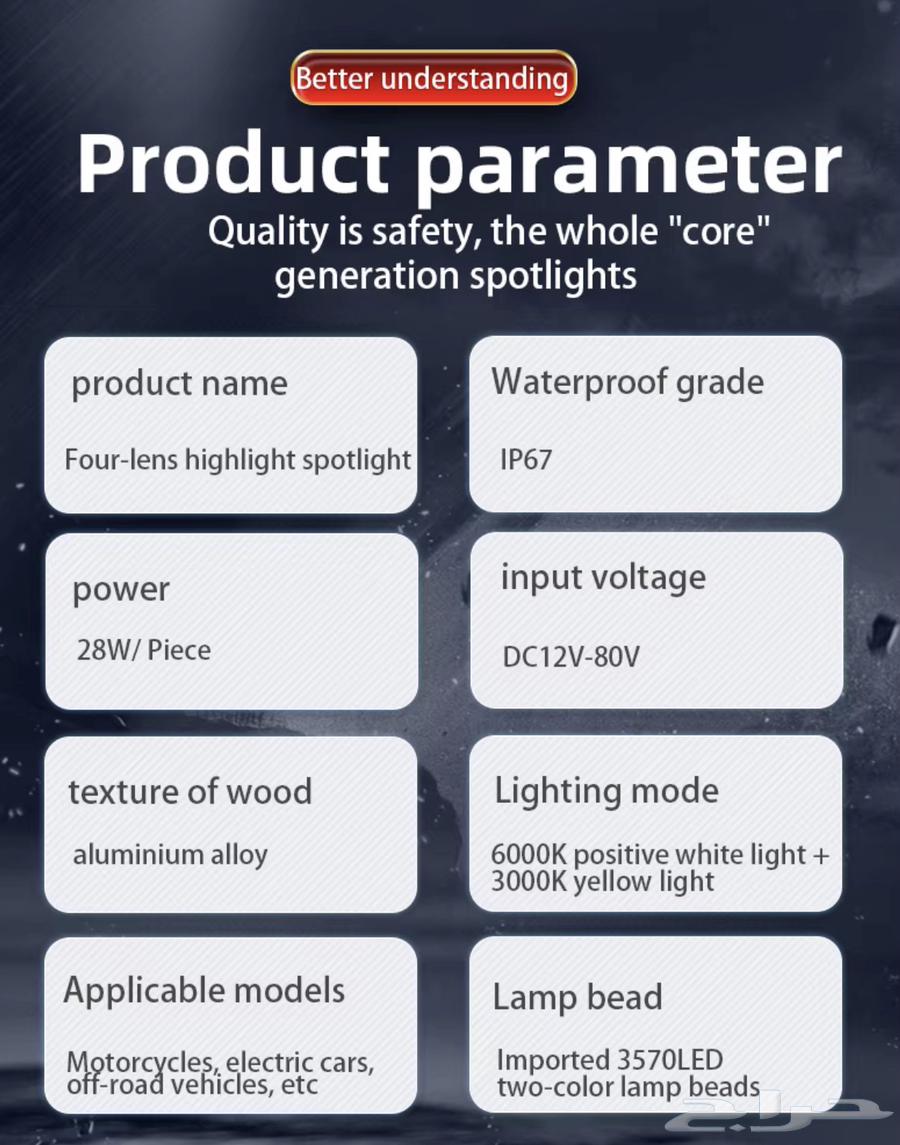 Better understanding

Product parameter

Quality is safety, the whole "core" generation spotlights

product name

Four-lens highlight spotlight

Waterproof grade

IP67

power

28W/ Piece

input voltage

DC12V-80V

texture of wood

aluminium alloy

Lighting mode

6000K positive white light + 3000K yellow light

Applicable models

Motorcycles, electric cars, off-road vehicles, etc

Lamp bead

Imported 3570LED two-color lamp beads

حراج